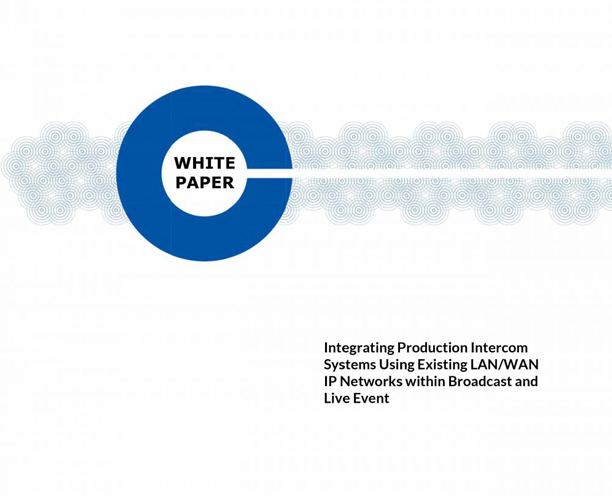 WHITE PAPER

Integrating Production Intercom Systems Using Existing LAN/WAN IP Networks within Broadcast and Live Event